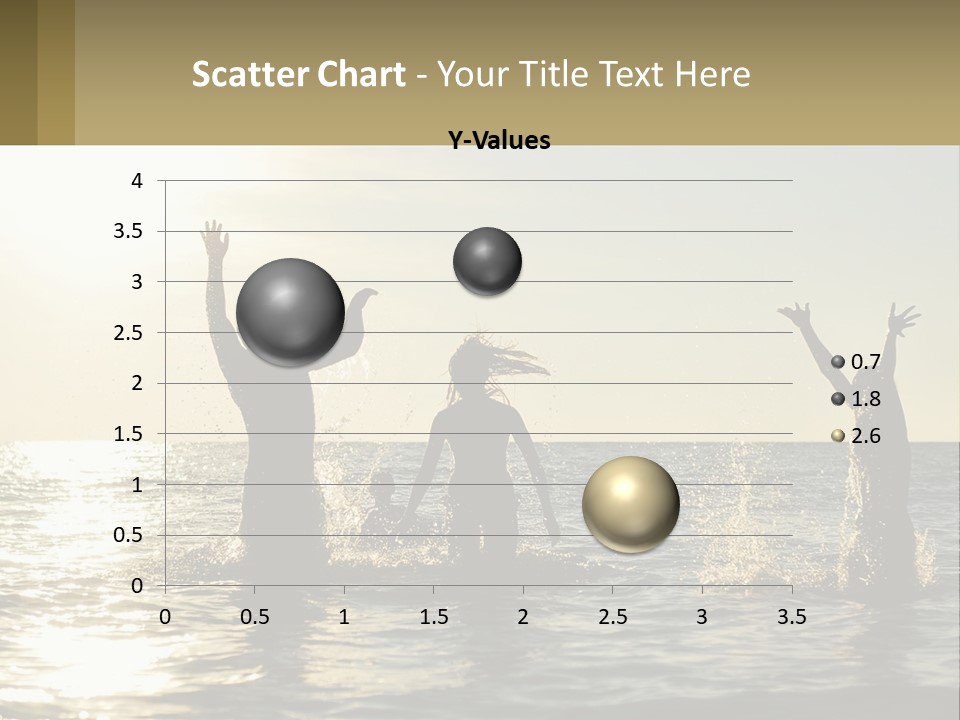 Scatter Chart - Your Title Text Here

Y-Values

4
3.5
3
2.5
2
1.5
1
0.5
0

0 0.5 1 1.5 2 2.5 3 3.5

0.7
1.8
2.6